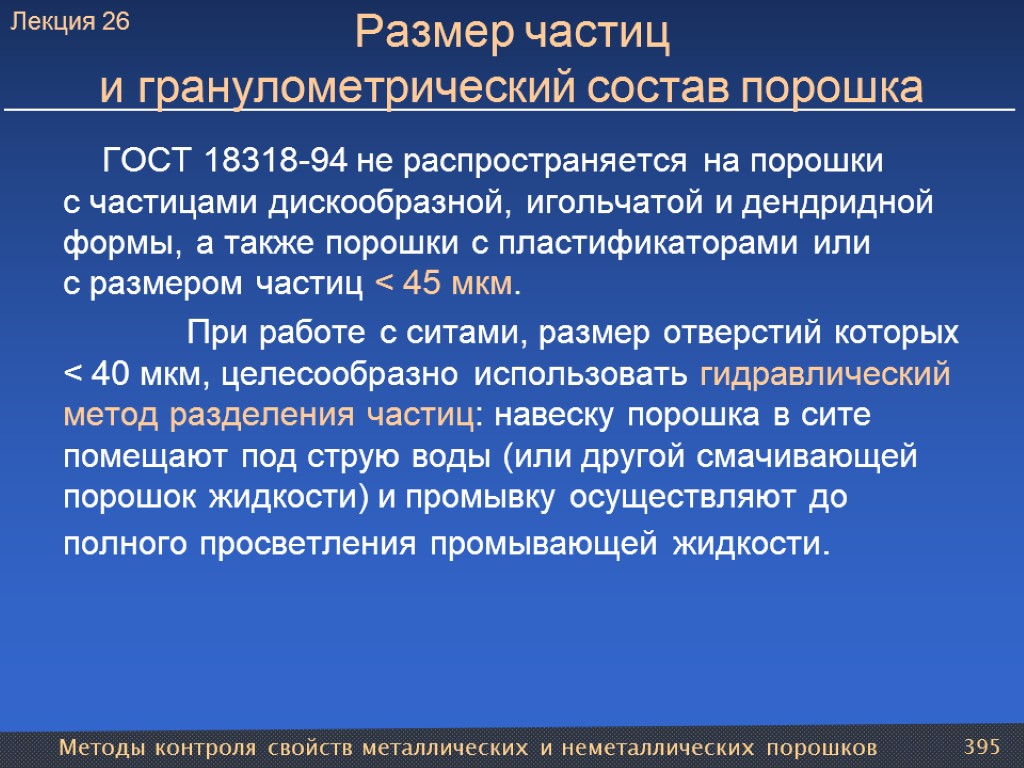 Лекция 26

Размер частиц и гранулометрический состав порошка

ГОСТ 18318-94 не распространяется на порошки с частицами дискообразной, игольчатой и дендридной формы, а также порошки с пластификаторами или с размером частиц < 45 мкм.

При работе с ситами, размер отверстий которых < 40 мкм, целесообразно использовать гидравлический метод разделения частиц: навеску порошка в сите помещают под струю воды (или другой смачивающей порошок жидкости) и промывку осуществляют до полного просветления промывающей жидкости.

Методы контроля свойств металлических и неметаллических порошков

395